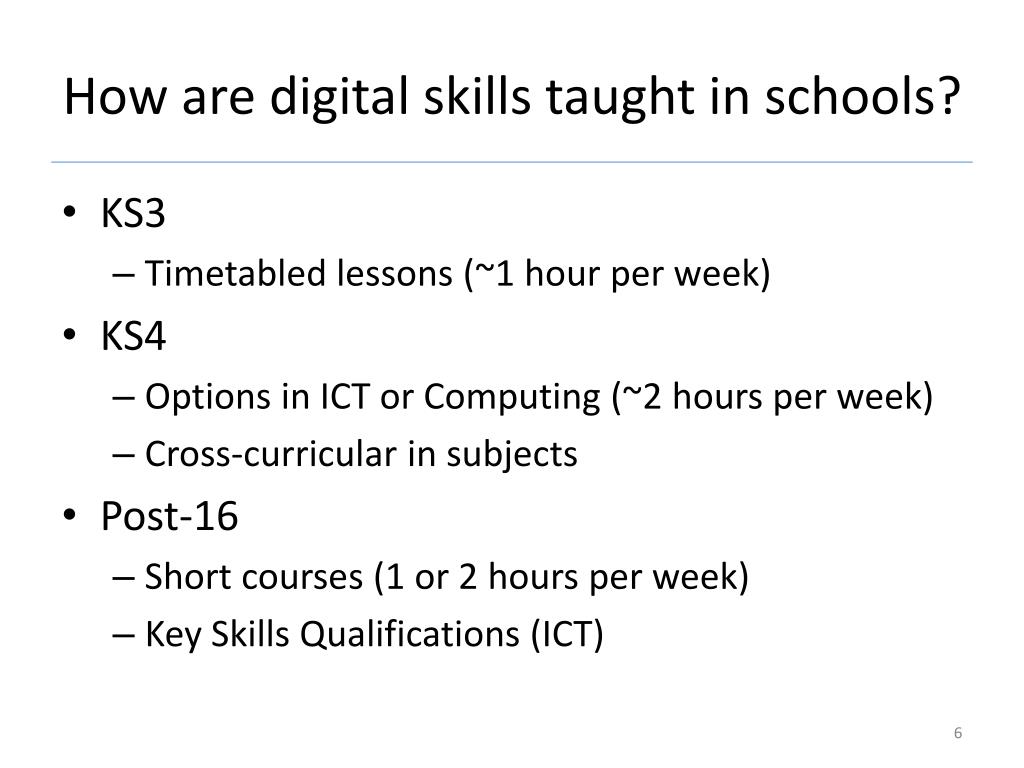 How are digital skills taught in schools?

• KS3
– Timetabled lessons (~1 hour per week)
• KS4
– Options in ICT or Computing (~2 hours per week)
– Cross-curricular in subjects
• Post-16
– Short courses (1 or 2 hours per week)
– Key Skills Qualifications (ICT)

6